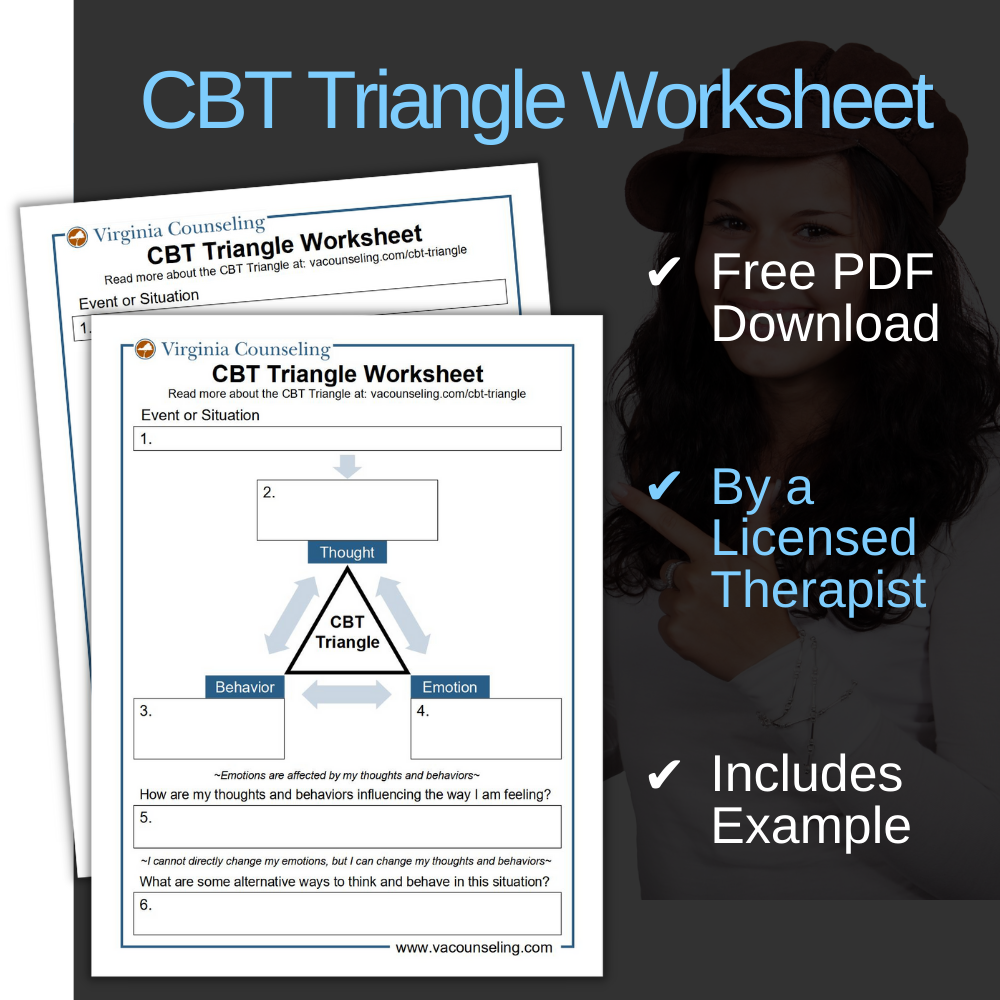 CBT Triangle Worksheet

Virginia Counseling
CBT Triangle Worksheet
Read more about the CBT Triangle at: vacounseling.com/cbt-triangle
Event or Situation
1.

Virginia Counseling
CBT Triangle Worksheet
Read more about the CBT Triangle at: vacounseling.com/cbt-triangle
Event or Situation
1.
2.
Thought
CBT Triangle
Behavior
Emotion
3.
4.
~Emotions are affected by my thoughts and behaviors~
How are my thoughts and behaviors influencing the way I am feeling?
5.
~I cannot directly change my emotions, but I can change my thoughts and behaviors~
What are some alternative ways to think and behave in this situation?
6.
www.vacounseling.com

✔ Free PDF Download

✔ By a Licensed Therapist

✔ Includes Example